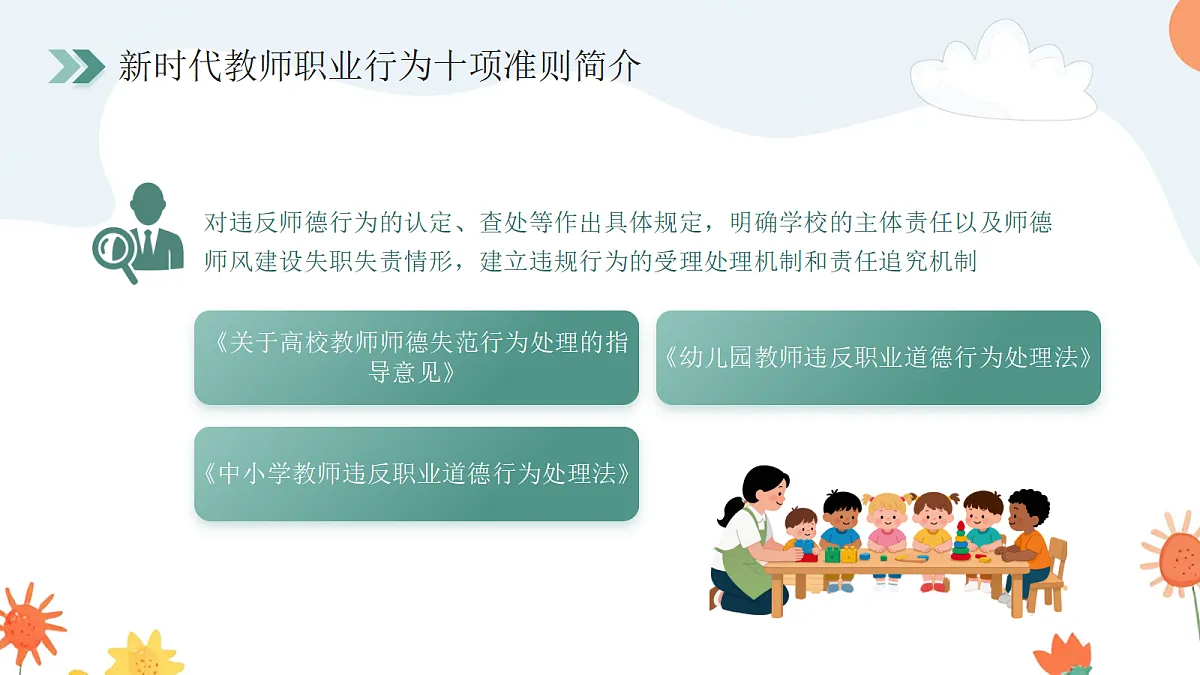 新时代教师职业行为十项准则简介

对违反师德行为的认定、查处等作出具体规定，明确学校的主体责任以及师德师风建设失职失责情形，建立违规行为的受理处理机制和责任追究机制

《关于高校教师师德失范行为处理的指导意见》

《幼儿园教师违反职业道德行为处理法》

《中小学教师违反职业道德行为处理法》